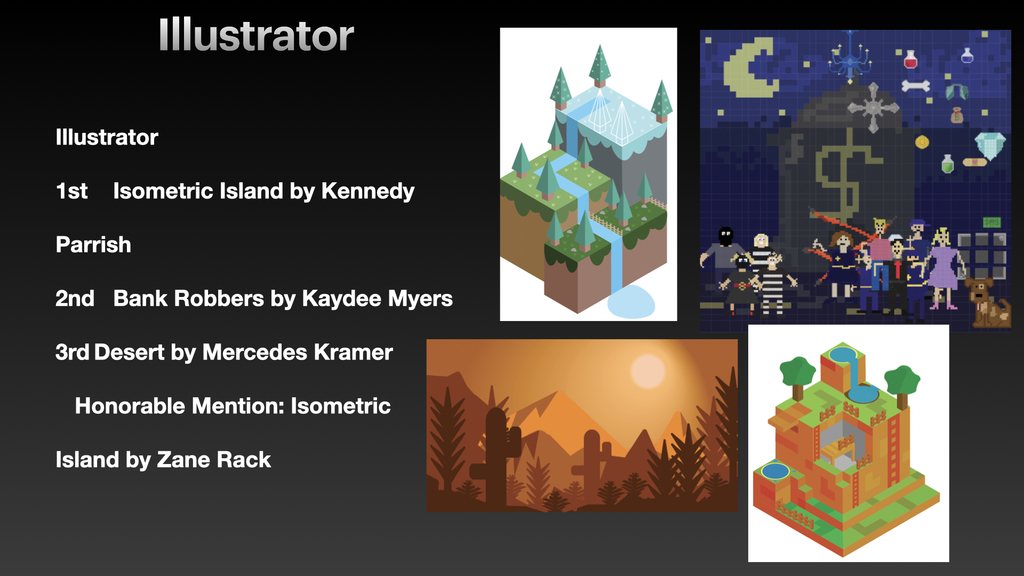 Illustrator

Illustrator

1st Isometric Island by Kennedy

Parrish

2nd Bank Robbers by Kaydee Myers

3rd Desert by Mercedes Kramer

Honorable Mention: Isometric

Island by Zane Rack